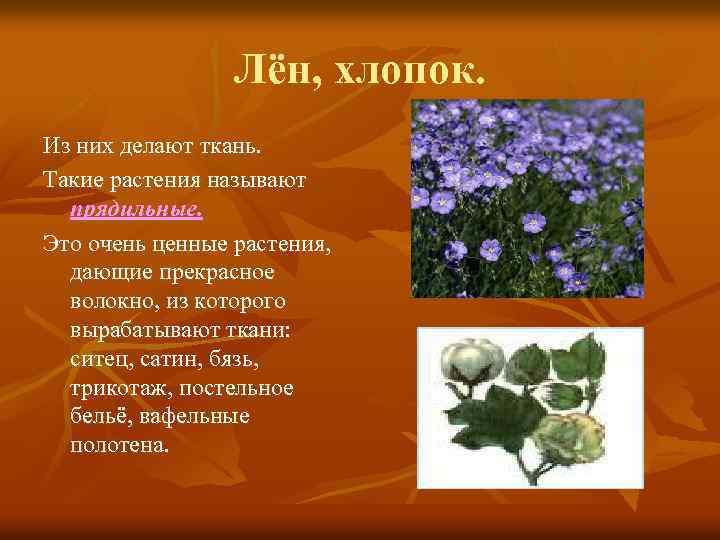 Лён, хлопок.

Из них делают ткань.

Такие растения называют прядильные.

Это очень ценные растения, дающие прекрасное волокно, из которого вырабатывают ткани: ситец, сатин, бязь, трикотаж, постельное бельё, вафельные полотена.